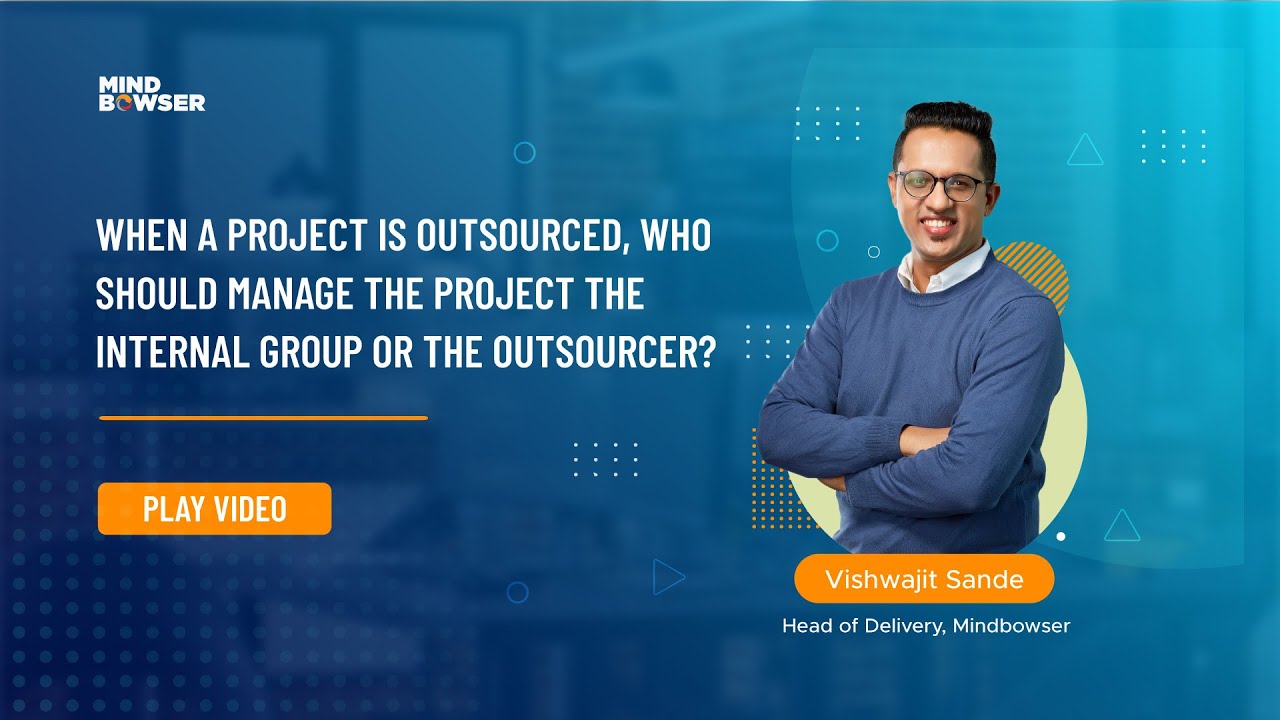 MIND BOWSER

WHEN A PROJECT IS OUTSOURCED, WHO SHOULD MANAGE THE PROJECT THE INTERNAL GROUP OR THE OUTSOURCER?

PLAY VIDEO

Vishwajit Sande

Head of Delivery, Mindbowser